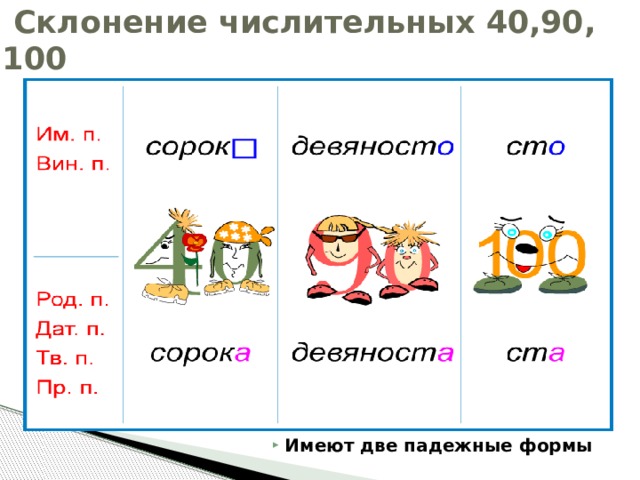 Склонение числительных 40,90, 100

| | | | |
|---|---|---|---|
| Им. п. Вин. п. | сорок□ | девяносто | сто |
| | 40 | 90 | 100 |
| Род. п. Дат. п. Тв. п. Пр. п. | сорока | девяноста | ста |

Имеют две падежные формы